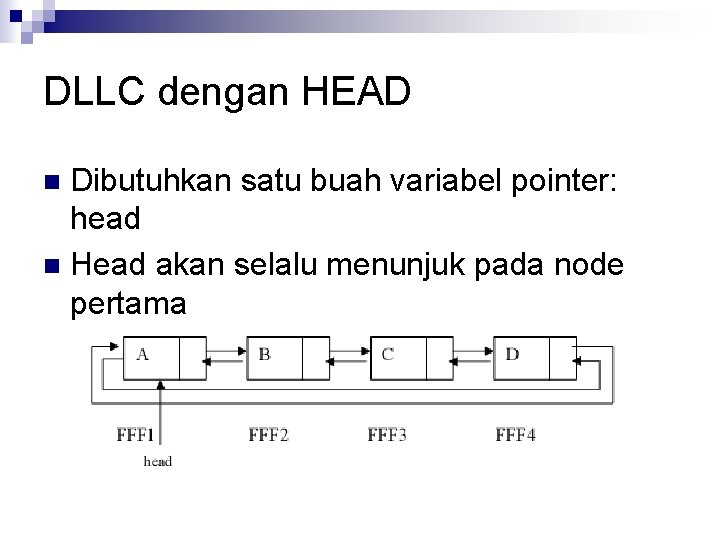 DLLC dengan HEAD

Dibutuhkan satu buah variabel pointer: head

Head akan selalu menunjuk pada node pertama

A B C D

FFF1 FFF2 FFF3 FFF4

head